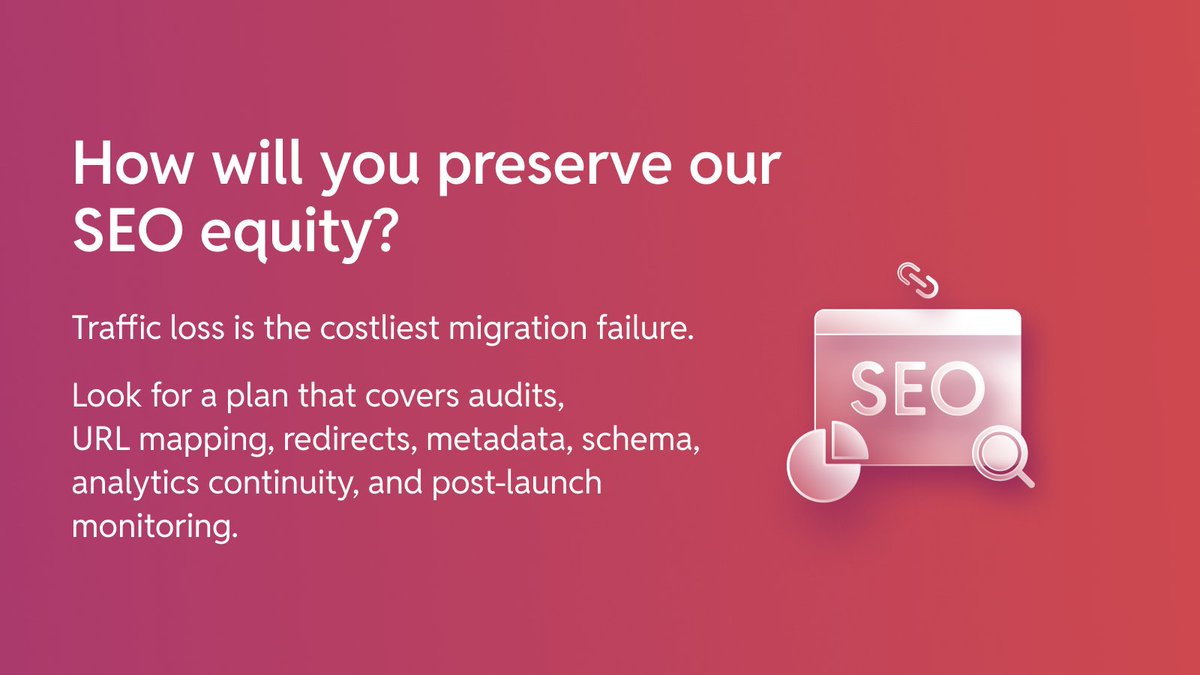 How will you preserve our SEO equity?

Traffic loss is the costliest migration failure.

Look for a plan that covers audits, URL mapping, redirects, metadata, schema, analytics continuity, and post-launch monitoring.

SEO